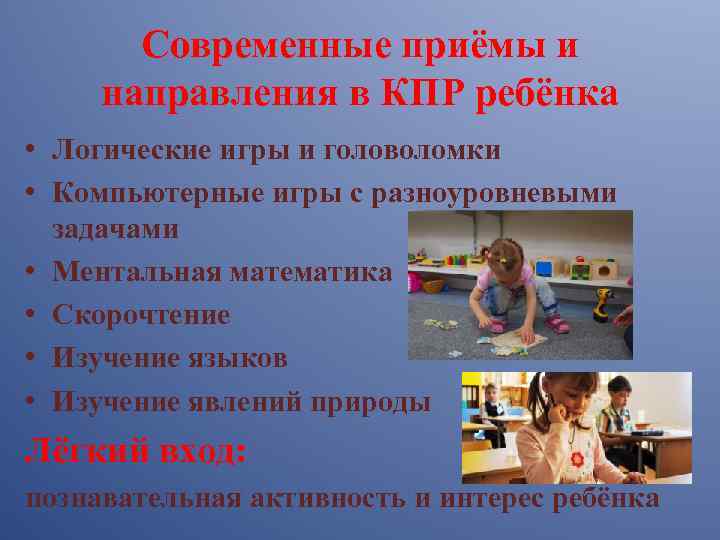 Современные приёмы и направления в КПР ребёнка

• Логические игры и головоломки
• Компьютерные игры с разноуровневыми задачами
• Ментальная математика
• Скорочтение
• Изучение языков
• Изучение явлений природы

Лёгкий вход:
познавательная активность и интерес ребёнка